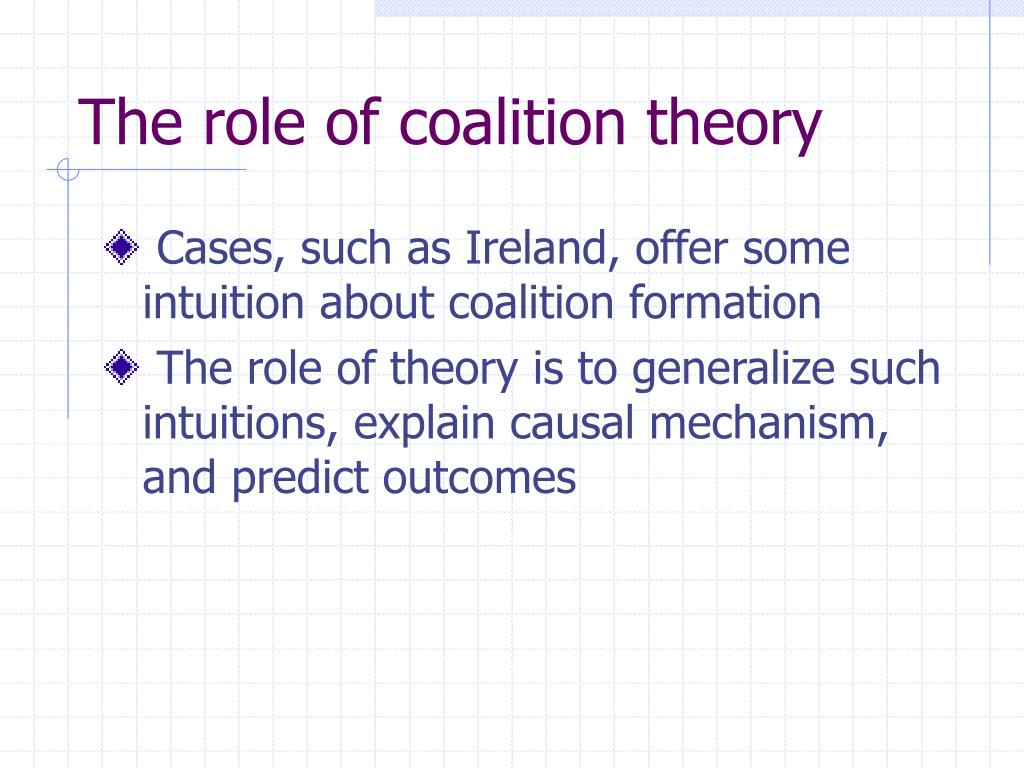 The role of coalition theory

Cases, such as Ireland, offer some intuition about coalition formation

The role of theory is to generalize such intuitions, explain causal mechanism, and predict outcomes